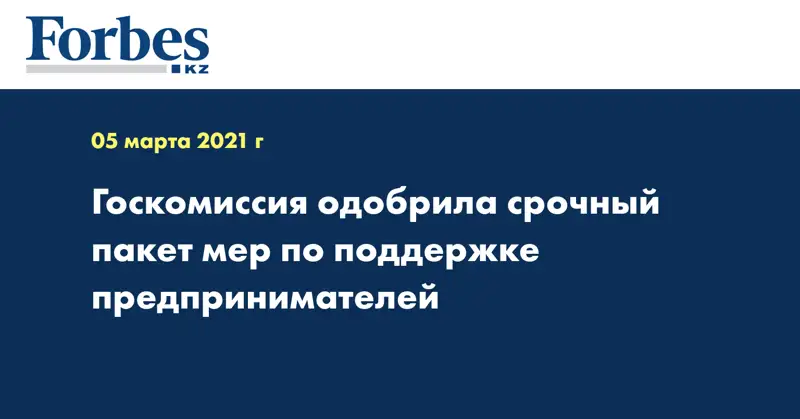 Forbes
KZ

05 марта 2021 г

Госкомиссия одобрила срочный пакет мер по поддержке предпринимателей